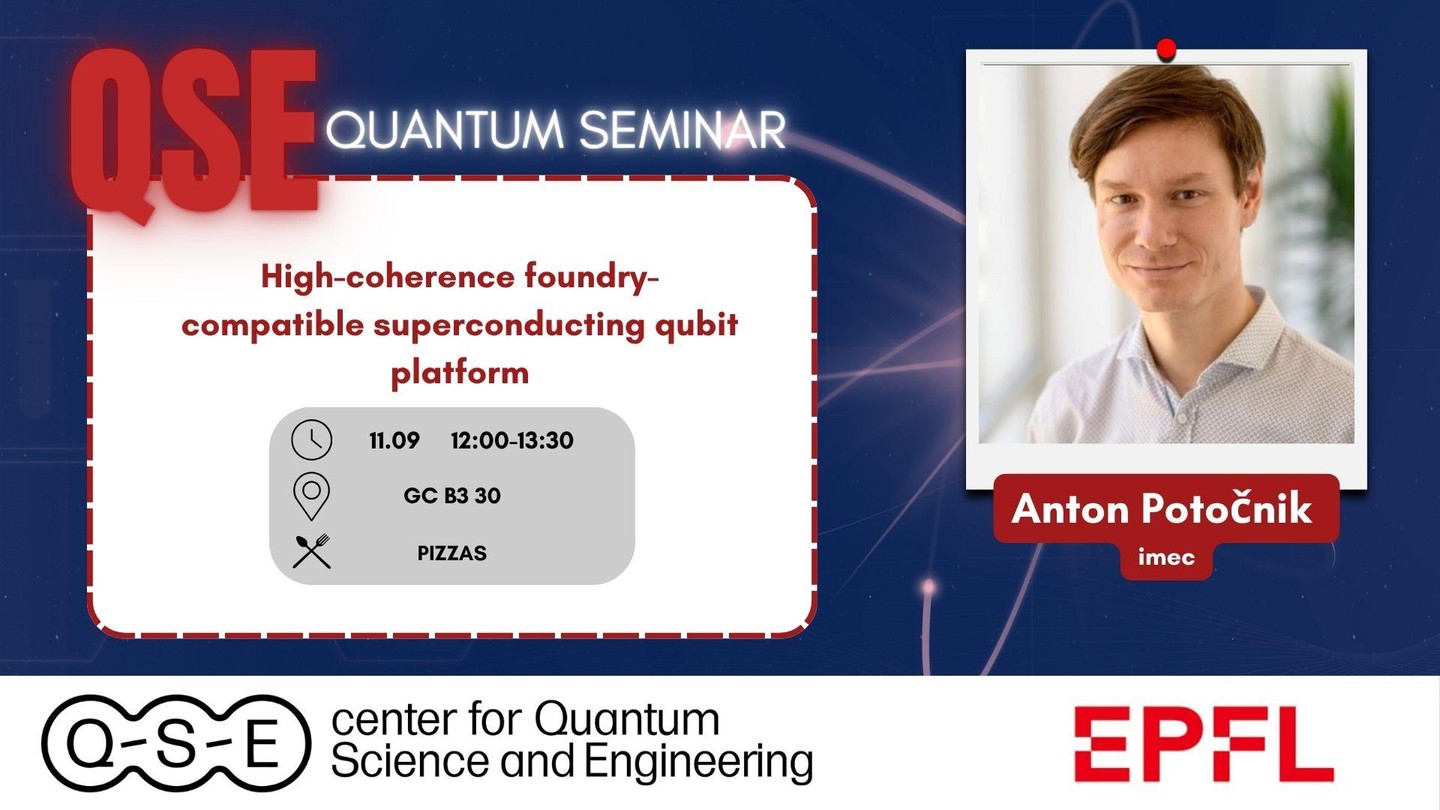 QSE QUANTUM SEMINAR

High-coherence foundry-compatible superconducting qubit platform

11.09 12:00-13:30

GC B3 30

PIZZAS

Anton Potočnik

imec

Q-S-E center for Quantum Science and Engineering

EPFL